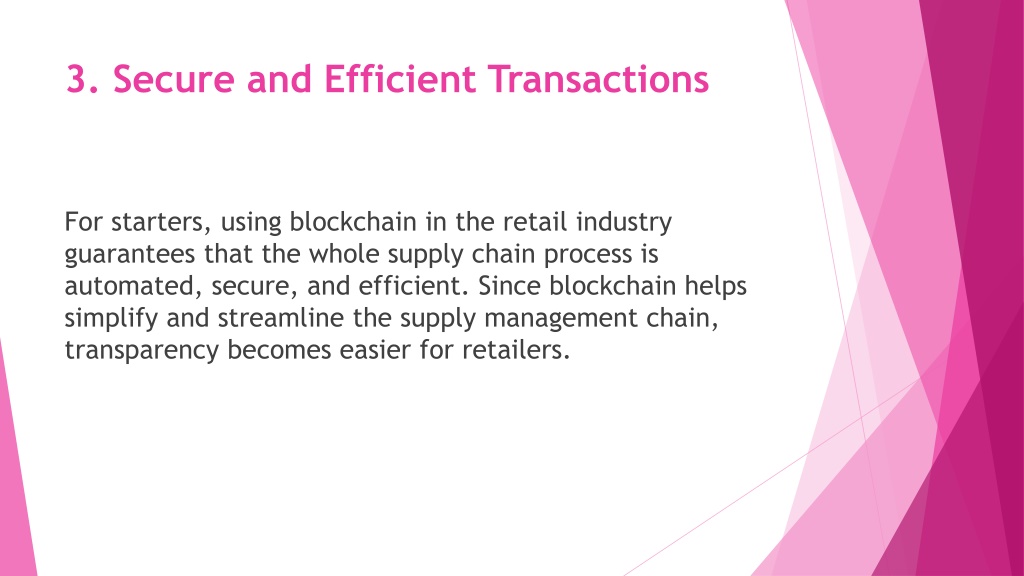 3. Secure and Efficient Transactions

For starters, using blockchain in the retail industry guarantees that the whole supply chain process is automated, secure, and efficient. Since blockchain helps simplify and streamline the supply management chain, transparency becomes easier for retailers.